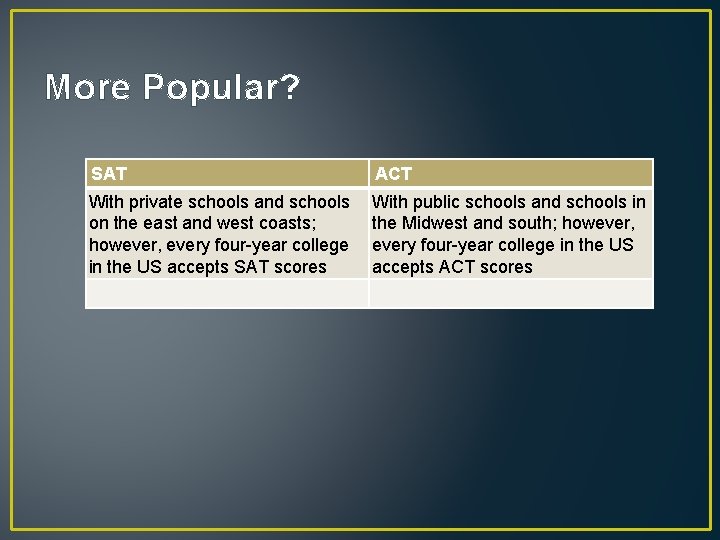 More Popular?

| SAT | ACT |
|---|---|
| With private schools and schools on the east and west coasts; however, every four-year college in the US accepts SAT scores | With public schools and schools in the Midwest and south; however, every four-year college in the US accepts ACT scores |
| | |